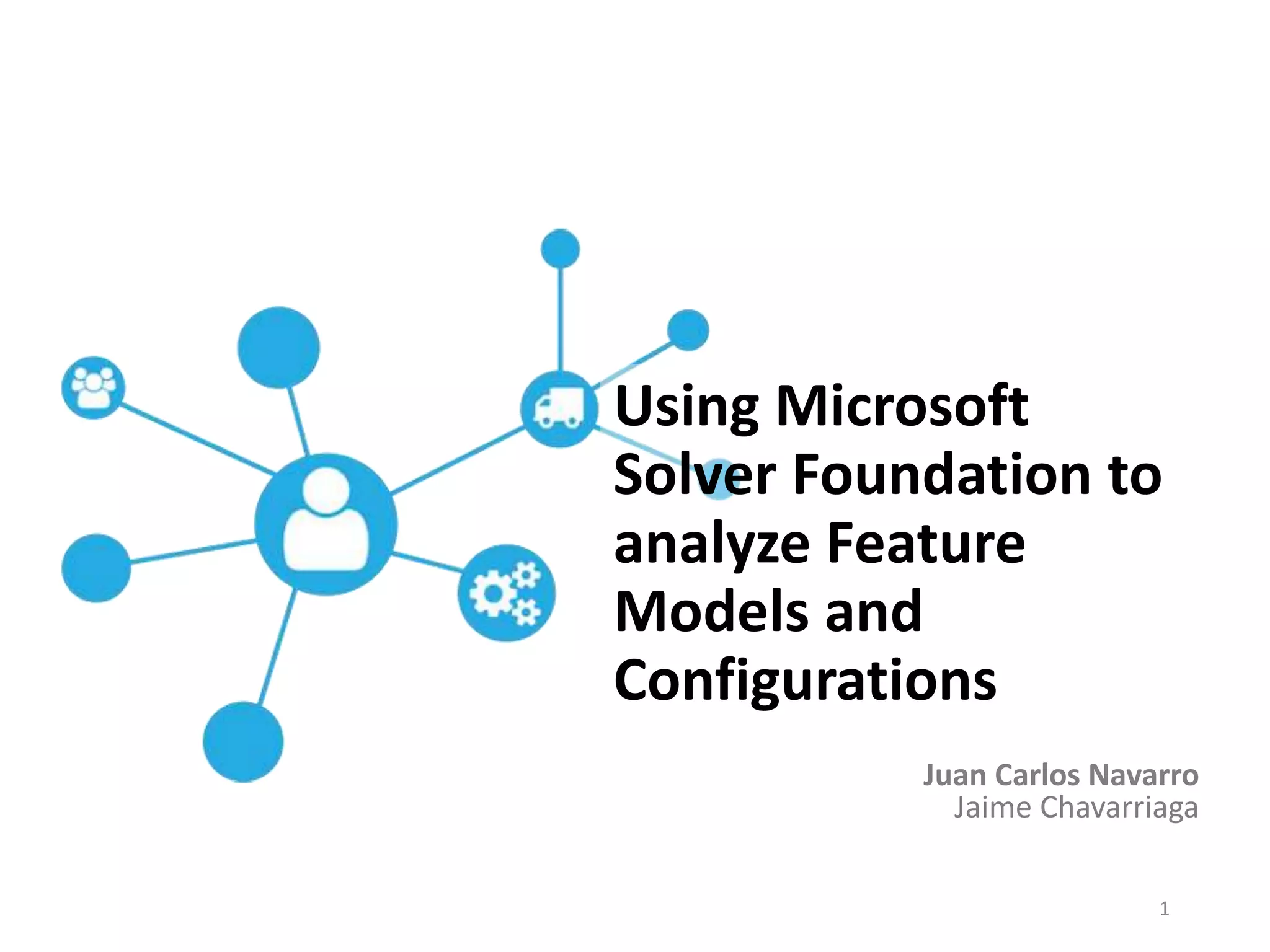 Using Microsoft Solver Foundation to analyze Feature Models and Configurations

Juan Carlos Navarro
Jaime Chavarriaga

1